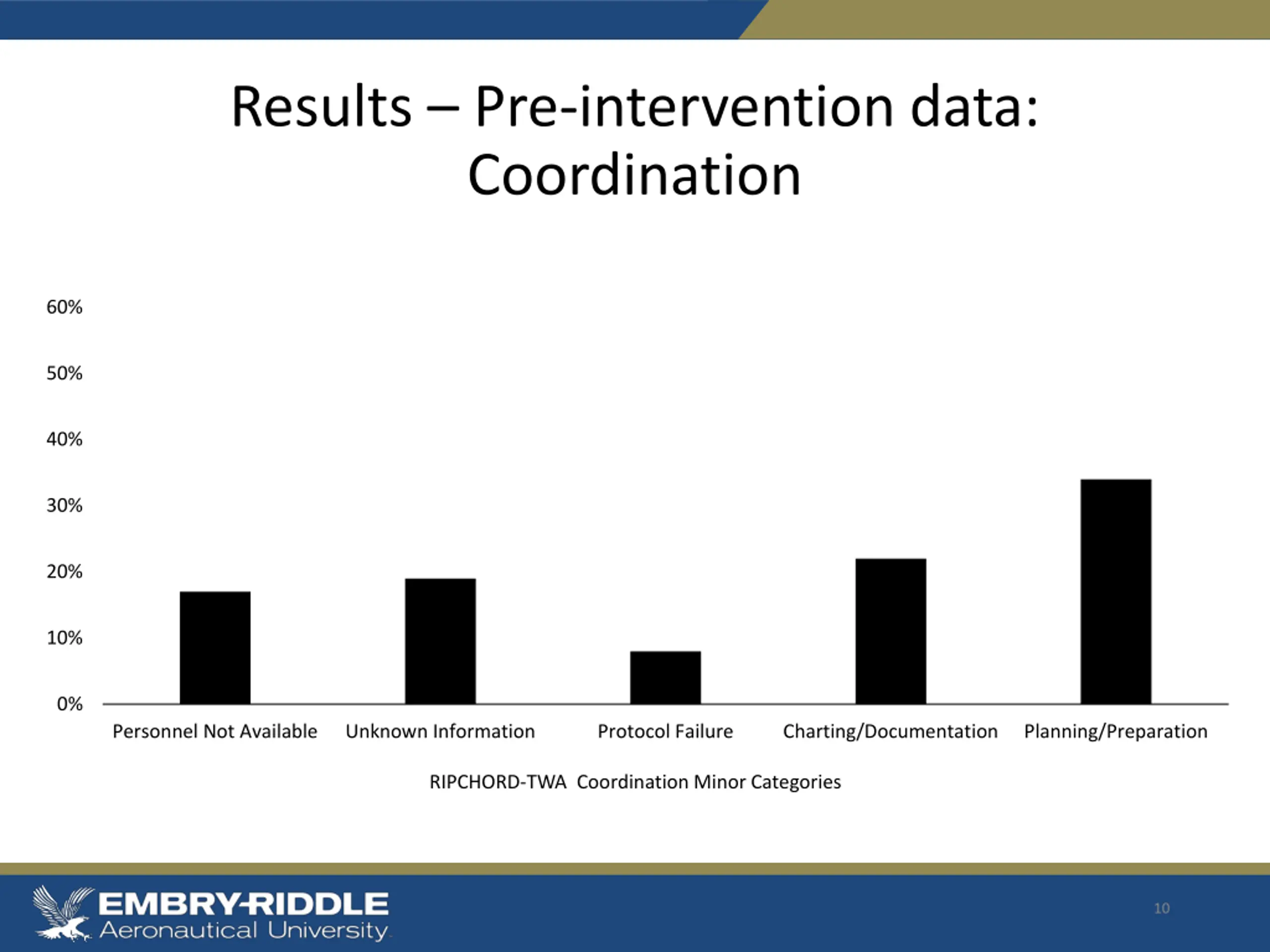 Results – Pre-intervention data: Coordination

60%
50%
40%
30%
20%
10%
0%

Personnel Not Available
Unknown Information
Protocol Failure
Charting/Documentation
Planning/Preparation

RIPCHORD-TWA Coordination Minor Categories

EMBRY-RIDDLE
Aeronautical University

10